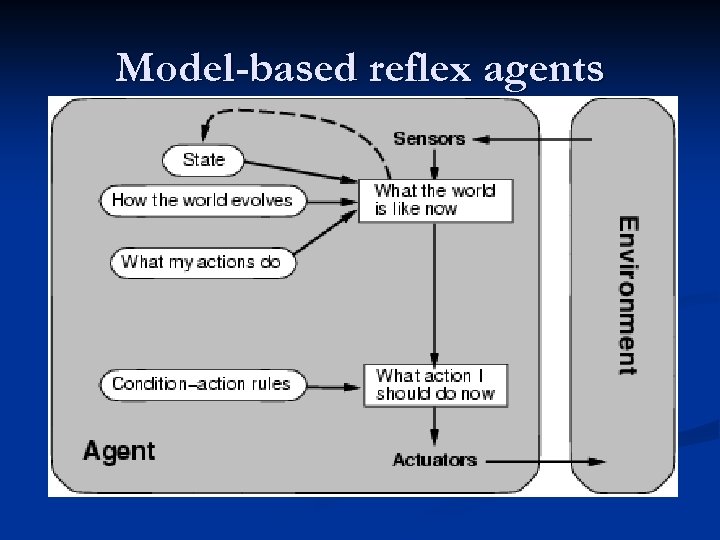 Model-based reflex agents

Sensors

State

How the world evolves

What the world is like now

What my actions do

Condition–action rules

What action I should do now

Agent

Actuators

Environment